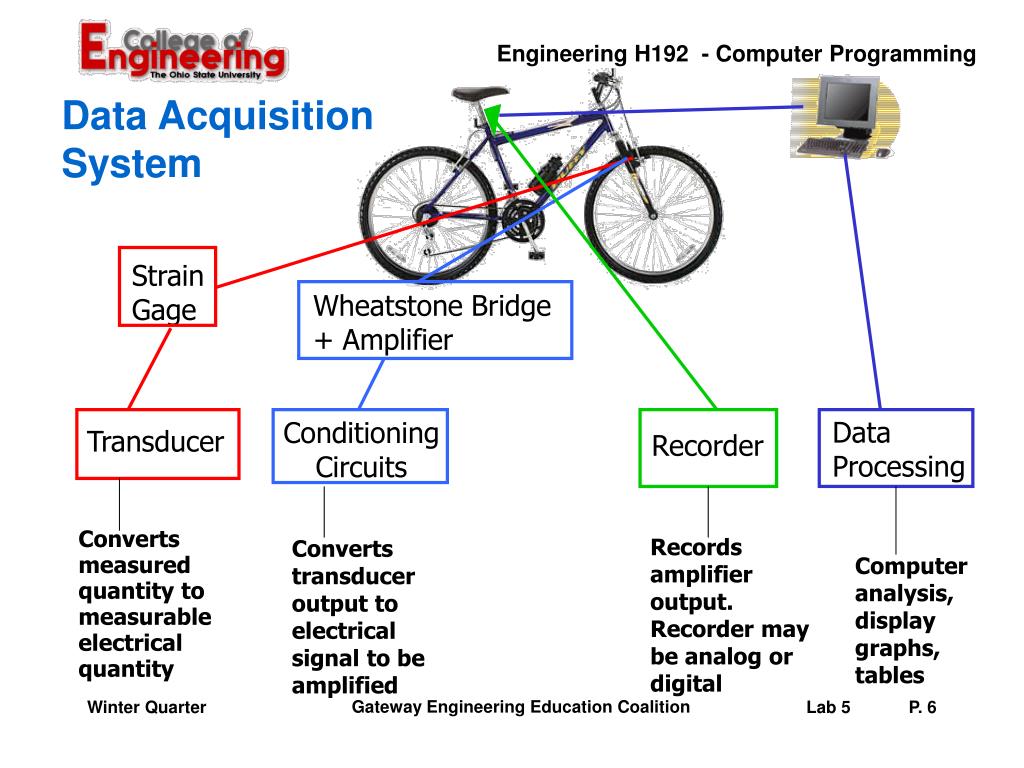 College of Engineering
The Ohio State University

Engineering H192 - Computer Programming

Data Acquisition System

Strain Gage

Wheatstone Bridge + Amplifier

Transducer

Conditioning Circuits

Recorder

Data Processing

Converts measured quantity to measurable electrical quantity

Converts transducer output to electrical signal to be amplified

Records amplifier output. Recorder may be analog or digital

Computer analysis, display graphs, tables

Winter Quarter

Gateway Engineering Education Coalition

Lab 5

P. 6